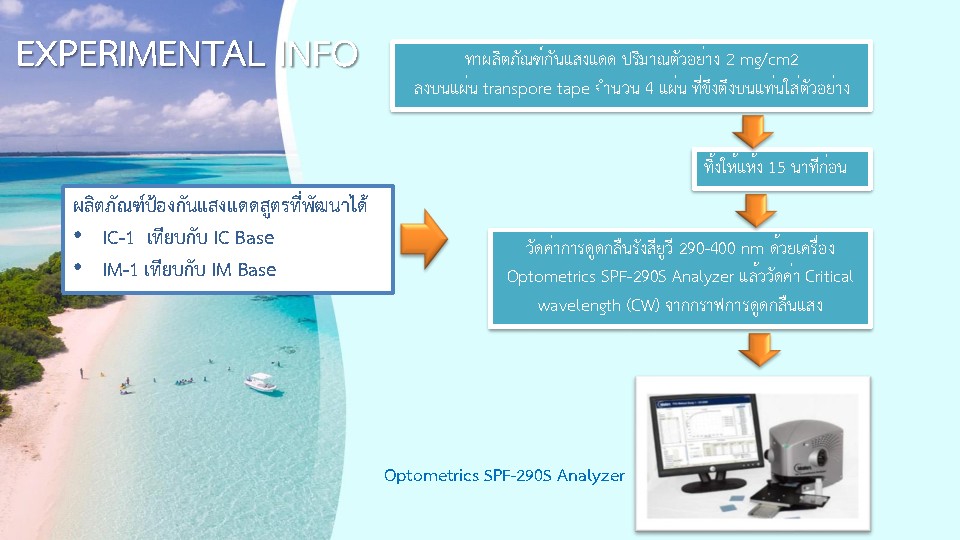 EXPERIMENTAL INFO

ผลิตภัณฑ์ป้องกันแสงแดดสูตรที่พัฒนาได้
• IC-1 เทียบกับ IC Base
• IM-1 เทียบกับ IM Base

ทาผลิตภัณฑ์กันแสงแดด ปริมาณตัวอย่าง 2 mg/cm2 ลงบนแผ่น transpore tape จำนวน 4 แผ่น ที่ขึงตึงบนแท่นใส่ตัวอย่าง

ทิ้งให้แห้ง 15 นาทีก่อน

วัดค่าการดูดกลืนรังสียูวี 290-400 nm ด้วยเครื่อง Optometrics SPF-290S Analyzer แล้ววัดค่า Critical wavelength (CW) จากกราฟการดูดกลืนแสง

Optometrics SPF-290S Analyzer